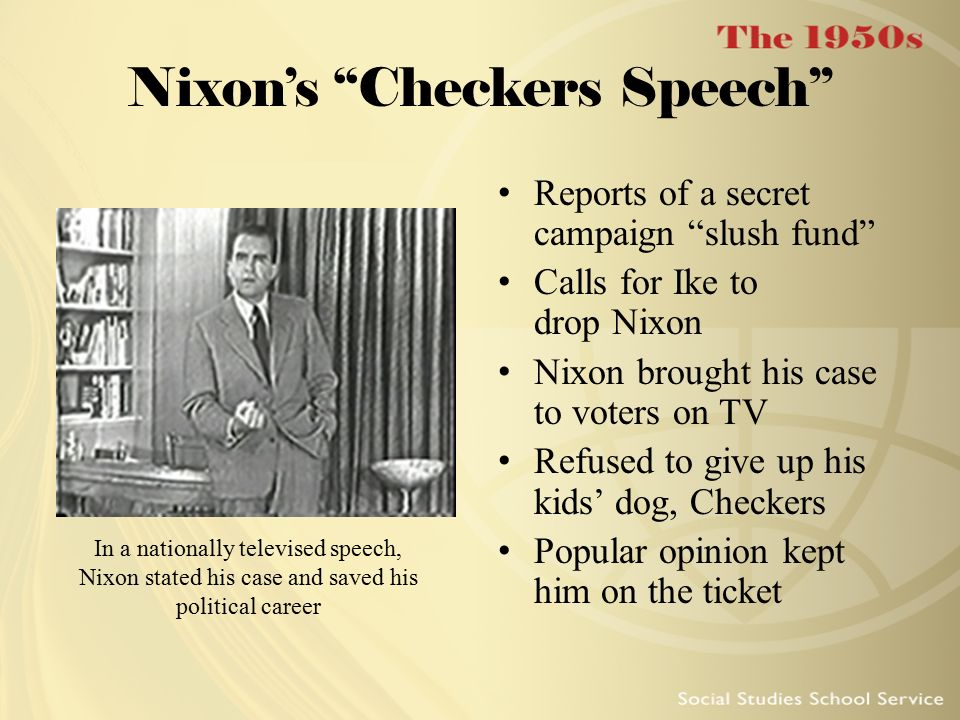 The 1950s

Nixon's "Checkers Speech"

In a nationally televised speech, Nixon stated his case and saved his political career

• Reports of a secret campaign "slush fund"
• Calls for Ike to drop Nixon
• Nixon brought his case to voters on TV
• Refused to give up his kids' dog, Checkers
• Popular opinion kept him on the ticket

Social Studies School Service